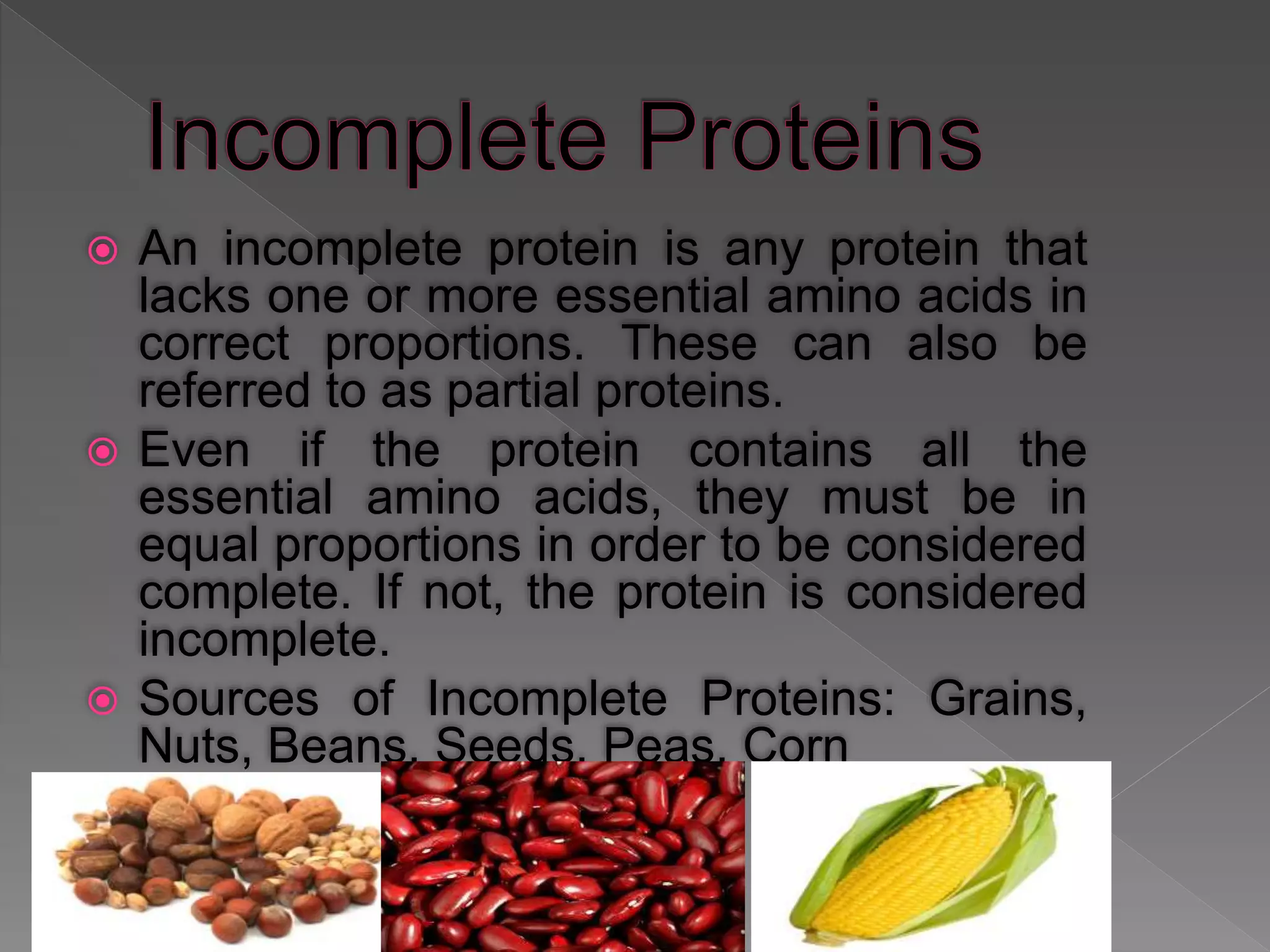 Incomplete Proteins

An incomplete protein is any protein that lacks one or more essential amino acids in correct proportions. These can also be referred to as partial proteins.

Even if the protein contains all the essential amino acids, they must be in equal proportions in order to be considered complete. If not, the protein is considered incomplete.

Sources of Incomplete Proteins: Grains, Nuts, Beans, Seeds, Peas, Corn